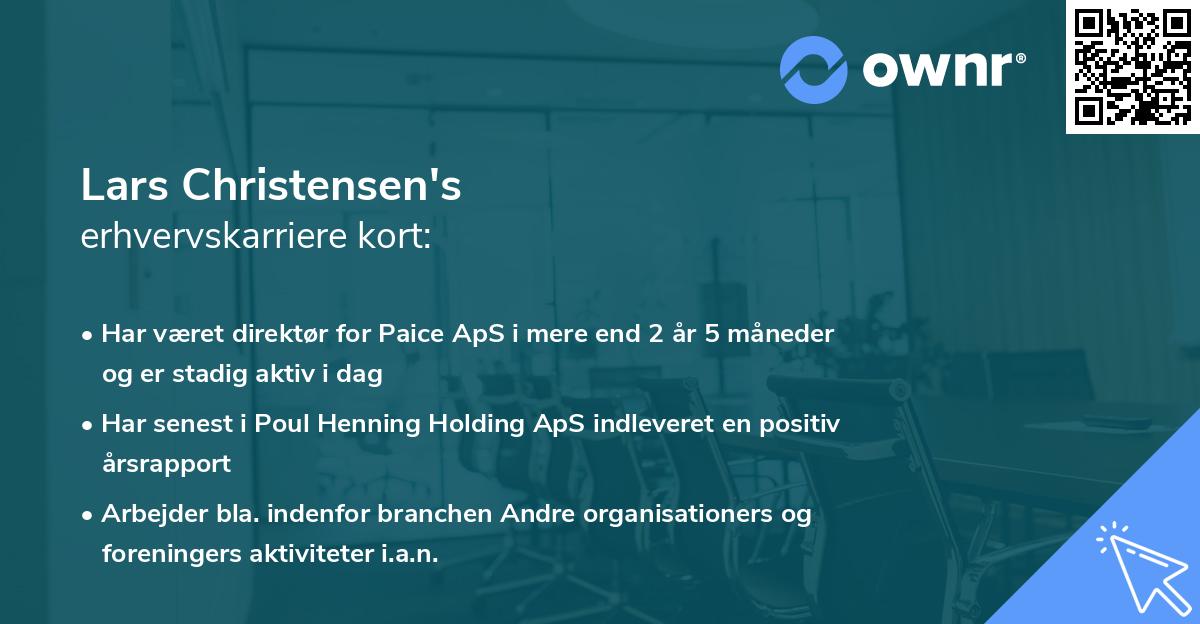 ownr®

Lars Christensen's
erhvervskarriere kort:

• Har været direktør for Paice ApS i mere end 2 år 5 måneder og er stadig aktiv i dag

• Har senest i Poul Henning Holding ApS indleveret en positiv årsrapport

• Arbejder bla. indenfor branchen Andre organisationers og foreningers aktiviteter i.a.n.